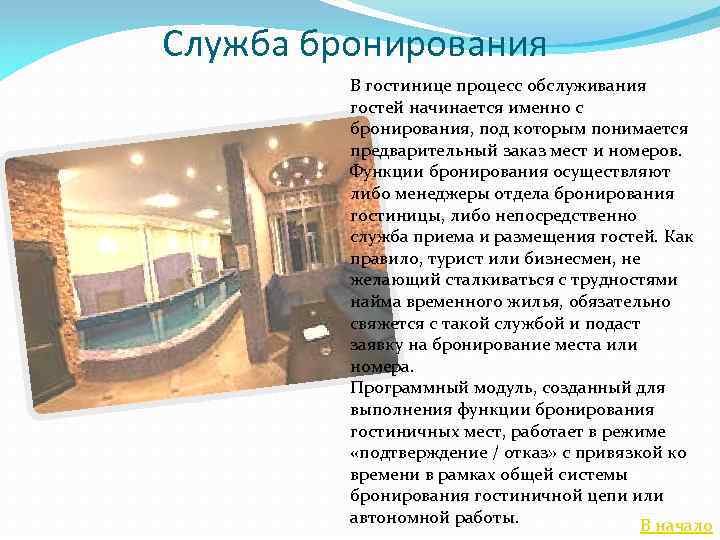 Служба бронирования

В гостинице процесс обслуживания гостей начинается именно с бронирования, под которым понимается предварительный заказ мест и номеров. Функции бронирования осуществляют либо менеджеры отдела бронирования гостиницы, либо непосредственно служба приема и размещения гостей. Как правило, турист или бизнесмен, не желающий сталкиваться с трудностями найма временного жилья, обязательно свяжется с такой службой и подаст заявку на бронирование места или номера.
Программный модуль, созданный для выполнения функции бронирования гостиничных мест, работает в режиме «подтверждение / отказ» с привязкой ко времени в рамках общей системы бронирования гостиничной цепи или автономной работы.

В начало